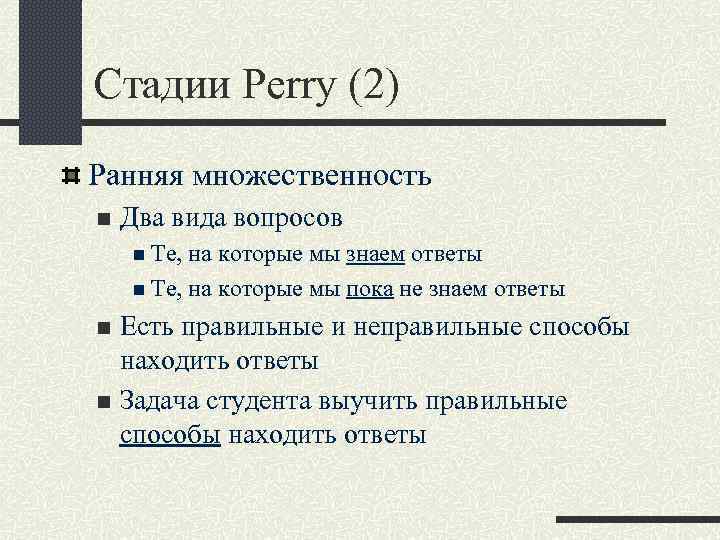 Стадии Perry (2)

Ранняя множественность

Два вида вопросов

Те, на которые мы знаем ответы

Те, на которые мы пока не знаем ответы

Есть правильные и неправильные способы находить ответы

Задача студента выучить правильные способы находить ответы